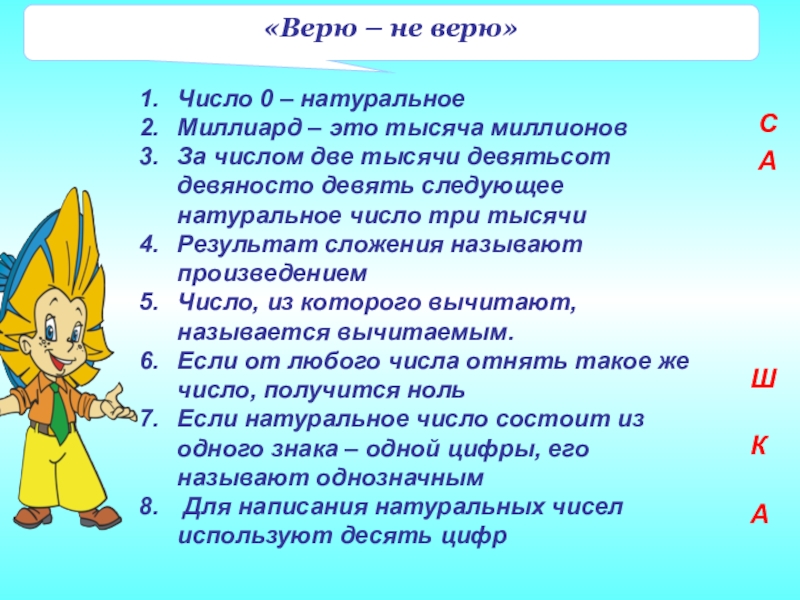 «Верю – не верю»

1. Число 0 – натуральное
2. Миллиард – это тысяча миллионов
3. За числом две тысячи девятьсот девяносто девять следующее натуральное число три тысячи
4. Результат сложения называют произведением
5. Число, из которого вычитают, называется вычитаемым.
6. Если от любого числа отнять такое же число, получится ноль
7. Если натуральное число состоит из одного знака – одной цифры, его называют однозначным
8. Для написания натуральных чисел используют десять цифр

С
А
Ш
К
А